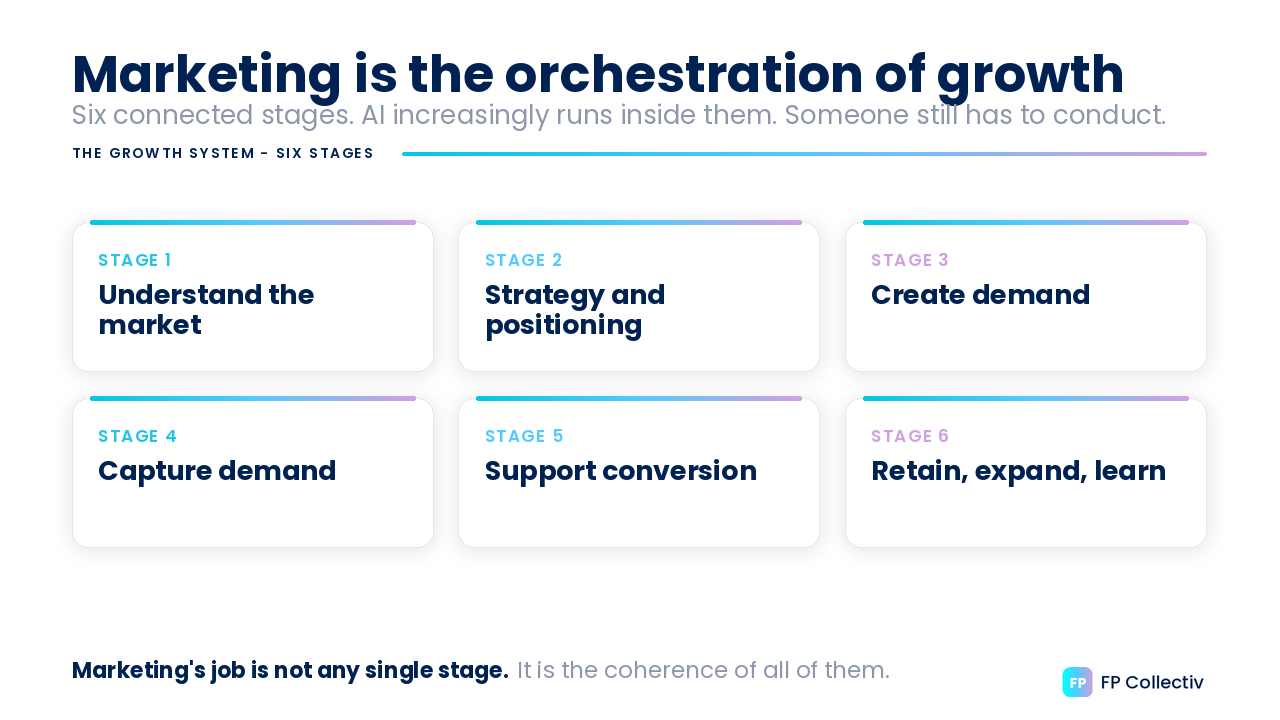 Marketing is the orchestration of growth

Six connected stages. AI increasingly runs inside them. Someone still has to conduct.

THE GROWTH SYSTEM - SIX STAGES

STAGE 1
Understand the market

STAGE 2
Strategy and positioning

STAGE 3
Create demand

STAGE 4
Capture demand

STAGE 5
Support conversion

STAGE 6
Retain, expand, learn

Marketing's job is not any single stage. It is the coherence of all of them.

FP FP Collectiv